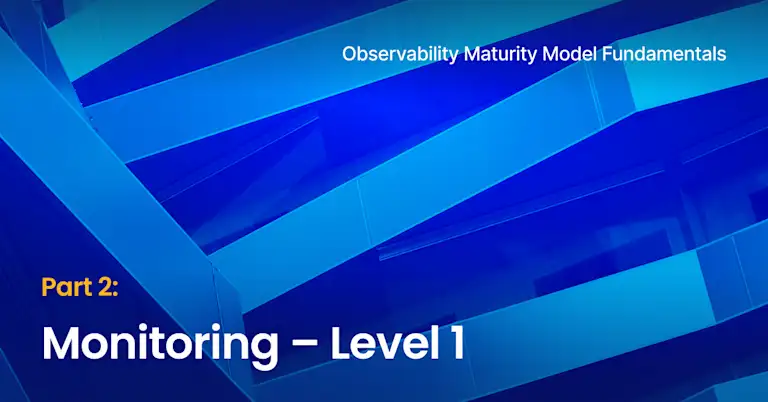 Observability Maturity Model Fundamentals

Part 2:

Monitoring – Level 1